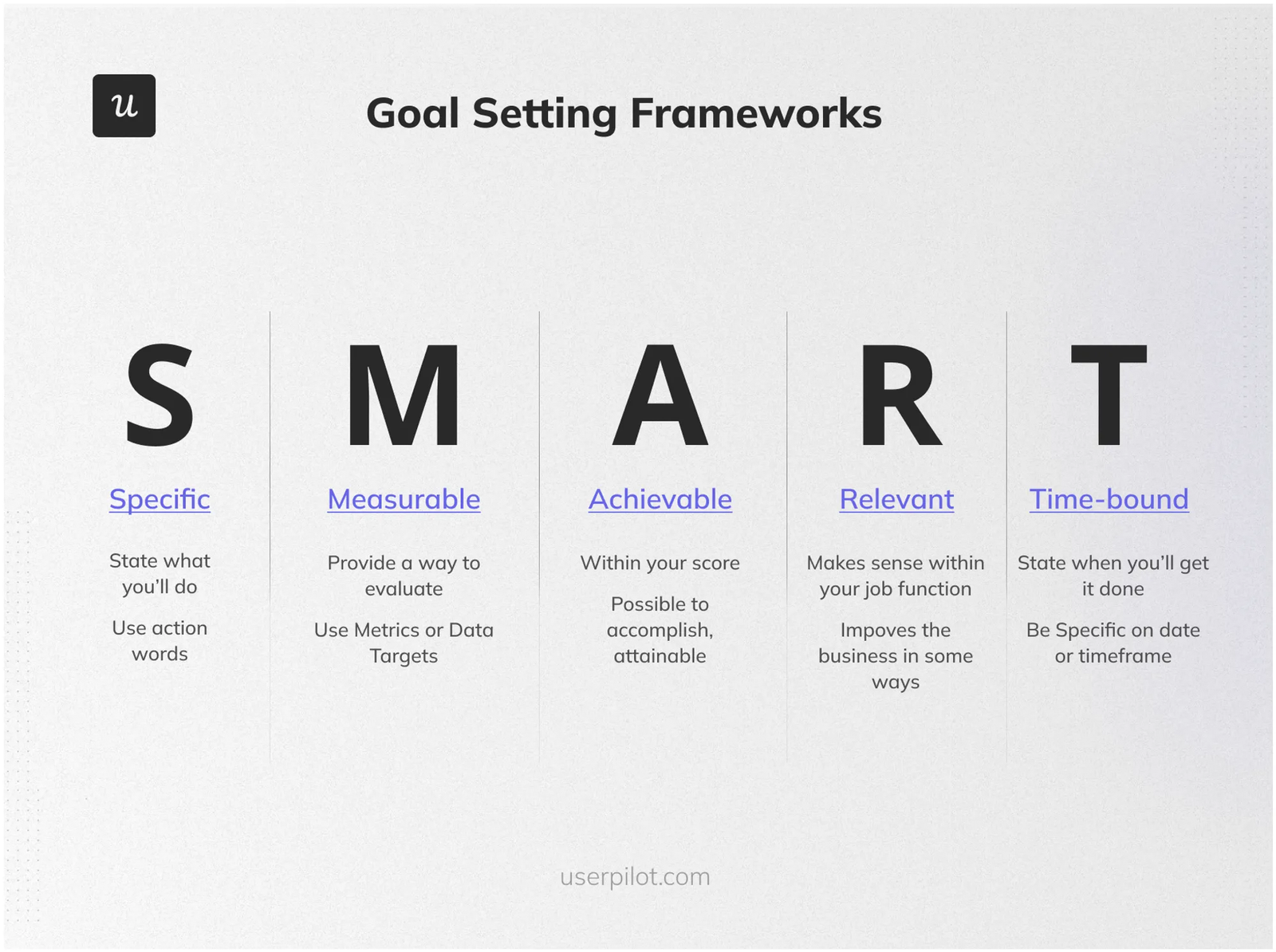 u

Goal Setting Frameworks

S

Specific

State what you'll do

Use action words

M

Measurable

Provide a way to evaluate

Use Metrics or Data Targets

A

Achievable

Within your score

Possible to accomplish, attainable

R

Relevant

Makes sense within your job function

Impoves the business in some ways

T

Time-bound

State when you'll get it done

Be Specific on date or timeframe

userpilot.com